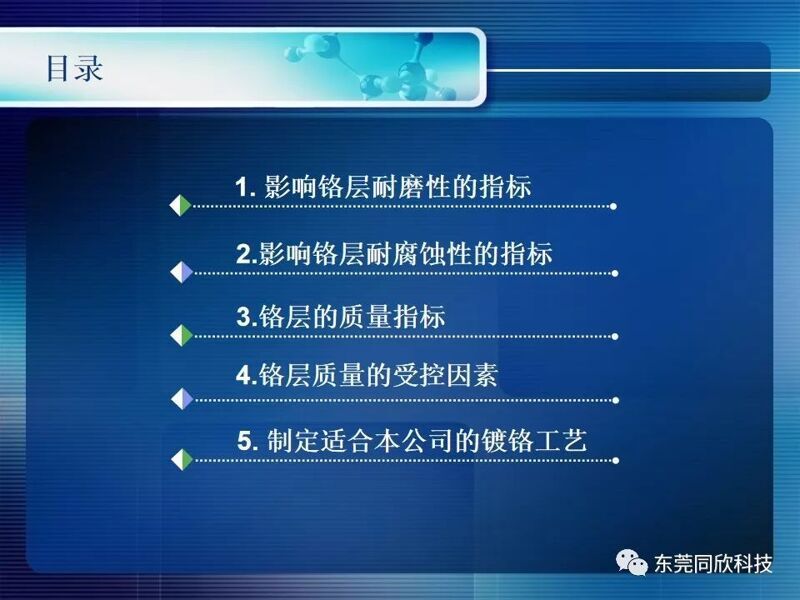 目录

1. 影响铬层耐磨性的指标

2.影响铬层耐腐蚀性的指标

3.铬层的质量指标

4.铬层质量的受控因素

5. 制定适合本公司的镀铬工艺

东莞同欣科技